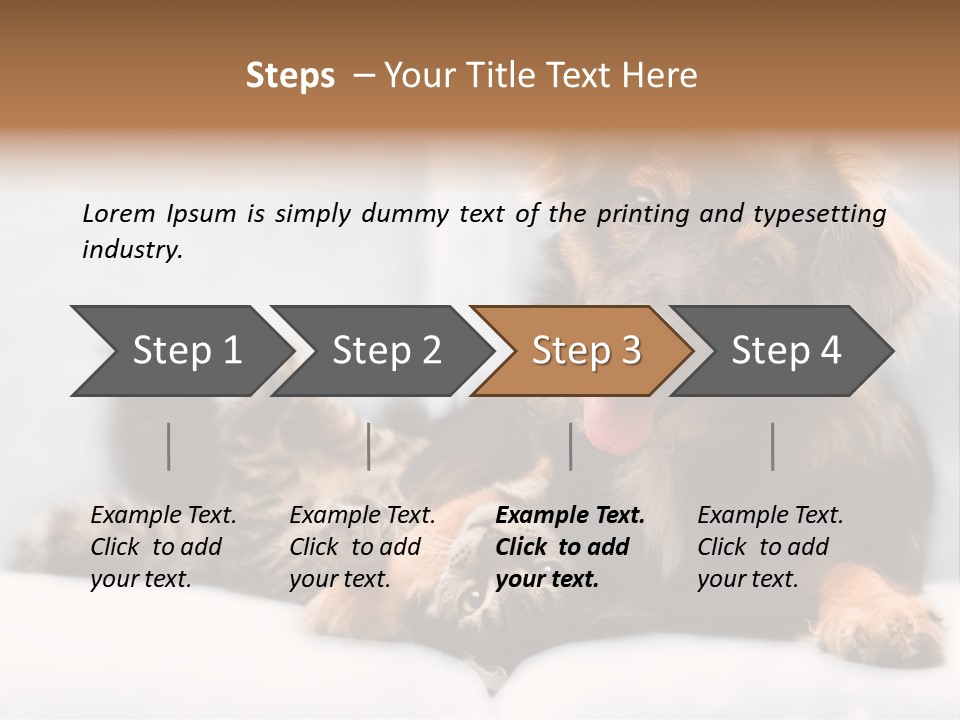 Steps – Your Title Text Here

Lorem Ipsum is simply dummy text of the printing and typesetting industry.

Step 1

Step 2

Step 3

Step 4

Example Text. Click to add your text.

Example Text. Click to add your text.

Example Text. Click to add your text.

Example Text. Click to add your text.